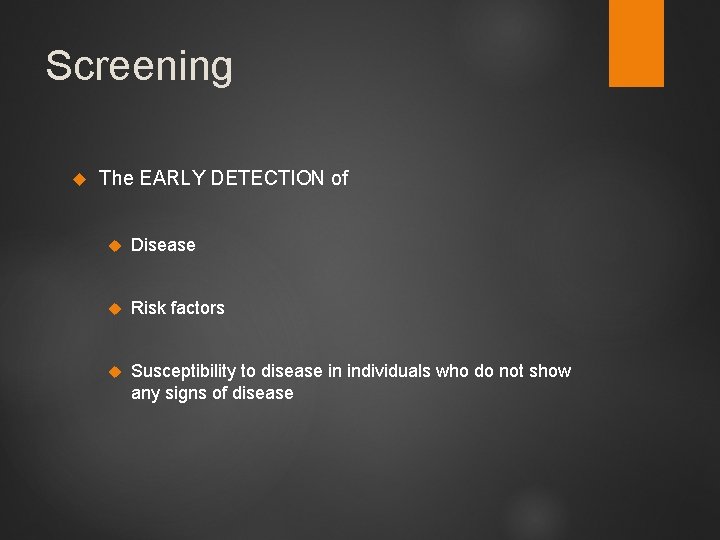 Screening

The EARLY DETECTION of

Disease

Risk factors

Susceptibility to disease in individuals who do not show any signs of disease